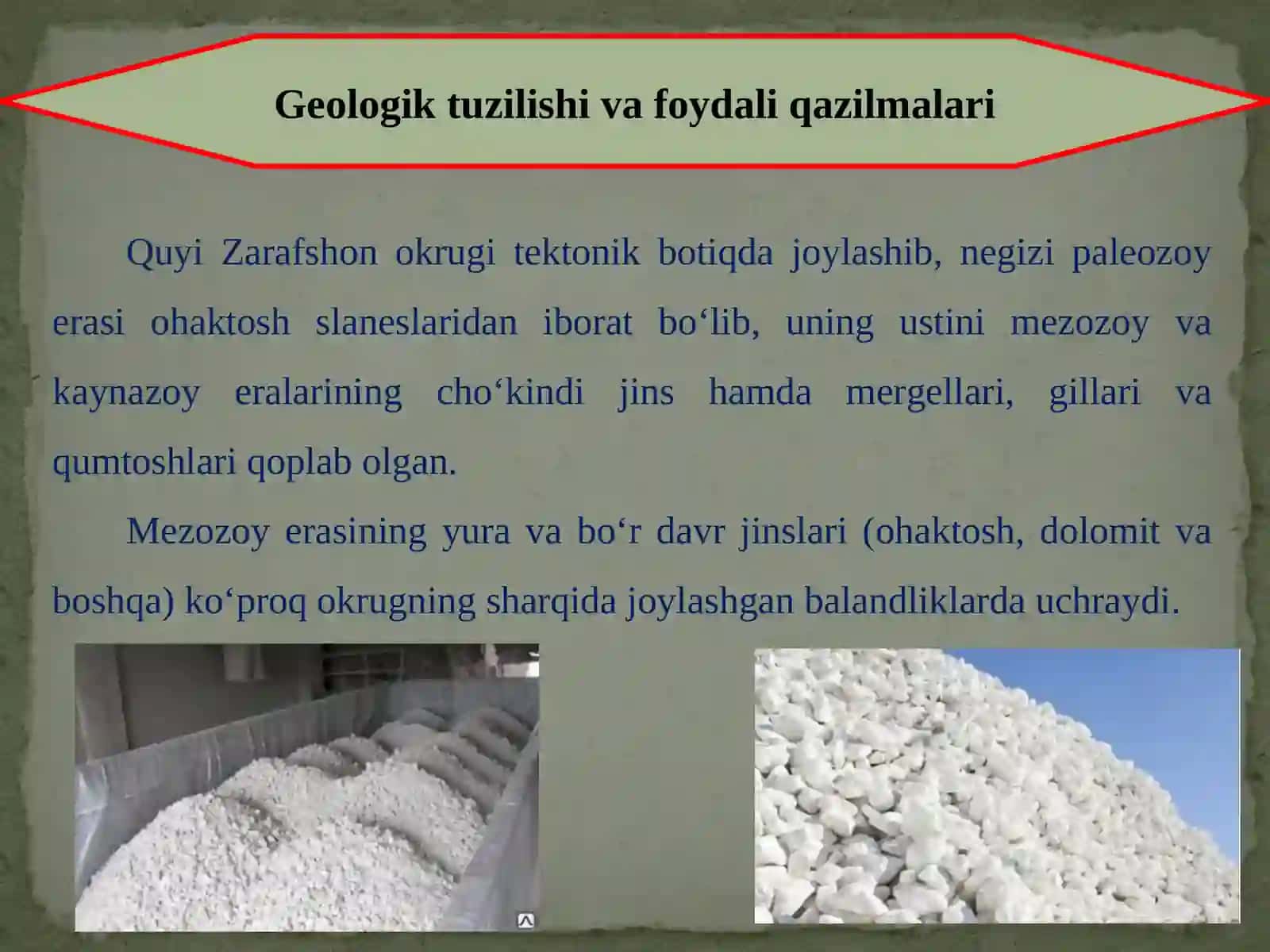 Geologik tuzilishi va foydali qazilmalari

Quyi Zarafshon okrugi tektonik botiqda joylashib, negizi paleozoy erasi ohaktosh slaneslaridan iborat bo‘lib, uning ustini mezozoy va kaynazoy eralarining cho‘kindi jins hamda mergellari, gillari va qumtoshlari qoplab olgan.

Mezozoy erasining yura va bo‘r davr jinslari (ohaktosh, dolomit va boshqa) ko‘proq okrugning sharqida joylashgan balandliklarda uchraydi.